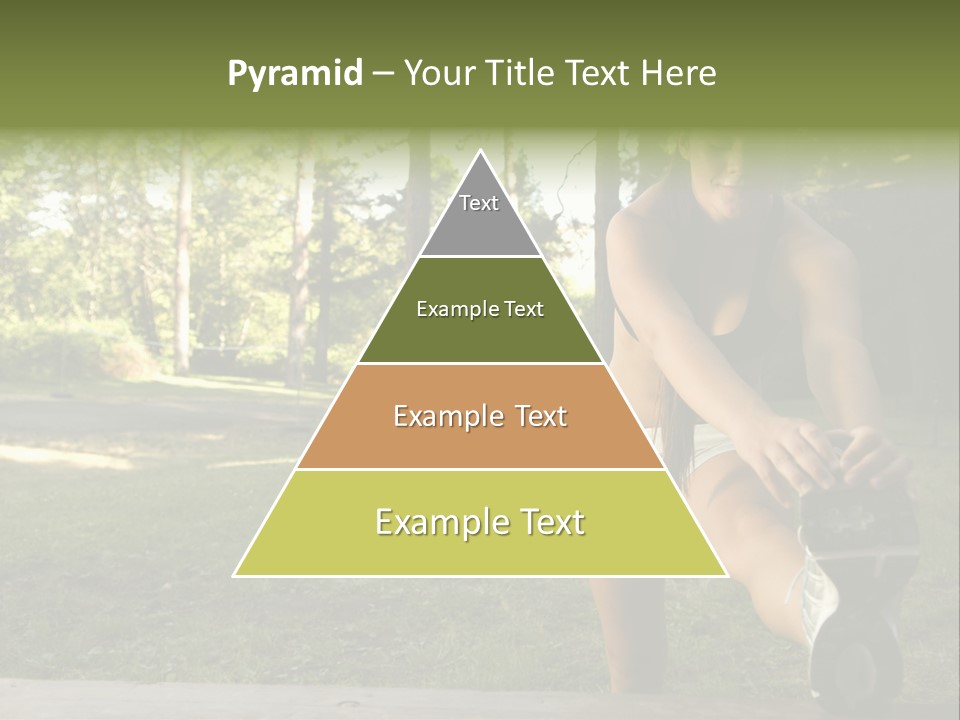 Pyramid – Your Title Text Here

Text

Example Text

Example Text

Example Text